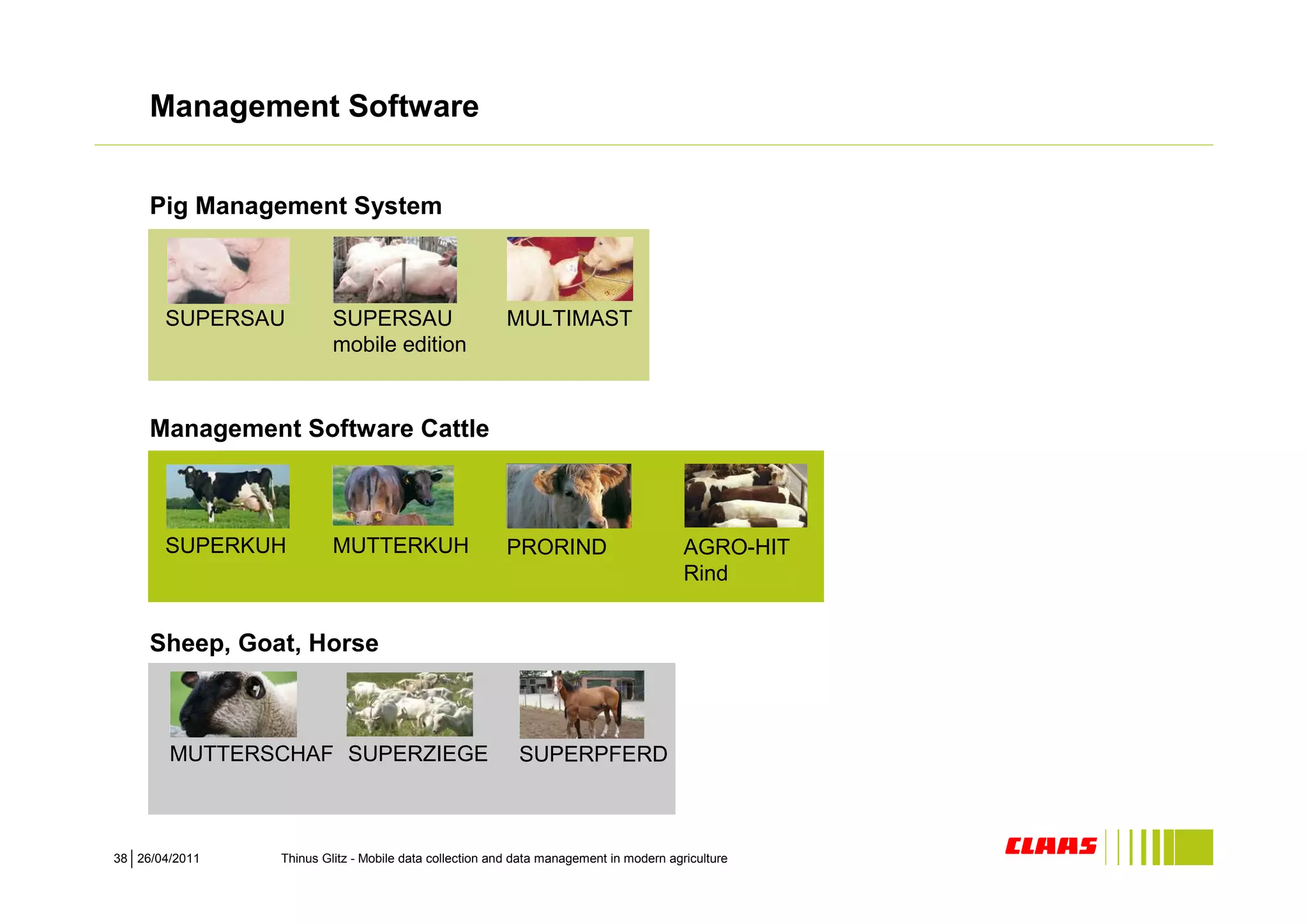 Management Software

Pig Management System

SUPERSAU

SUPERSAU mobile edition

MULTIMAST

Management Software Cattle

SUPERKUH

MUTTERKUH

PRORIND

AGRO-HIT Rind

Sheep, Goat, Horse

MUTTERSCHAF

SUPERZIEGE

SUPERPFERD

38 | 26/04/2011

Thinus Glitz - Mobile data collection and data management in modern agriculture

CLAAS